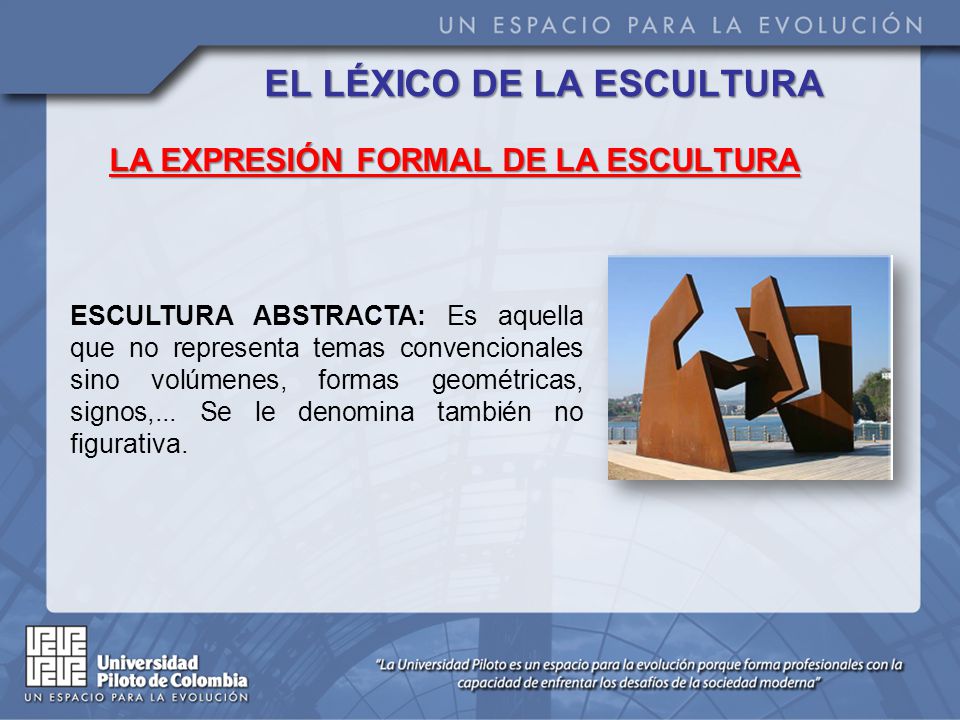 UN ESPACIO PARA LA EVOLUCIÓN

EL LÉXICO DE LA ESCULTURA

LA EXPRESIÓN FORMAL DE LA ESCULTURA

ESCULTURA ABSTRACTA: Es aquella que no representa temas convencionales sino volúmenes, formas geométricas, signos,... Se le denomina también no figurativa.

Universidad Piloto de Colombia
UN ESPACIO PARA LA EVOLUCIÓN

"La Universidad Piloto es un espacio para la evolución porque forma profesionales con la capacidad de enfrentar los desafíos de la sociedad moderna"